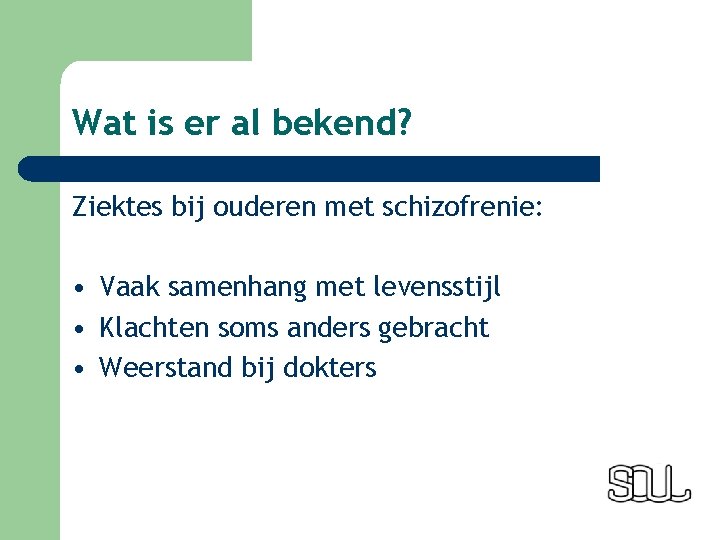 Wat is er al bekend?

Ziektes bij ouderen met schizofrenie:

• Vaak samenhang met levensstijl
• Klachten soms anders gebracht
• Weerstand bij dokters

SOUL